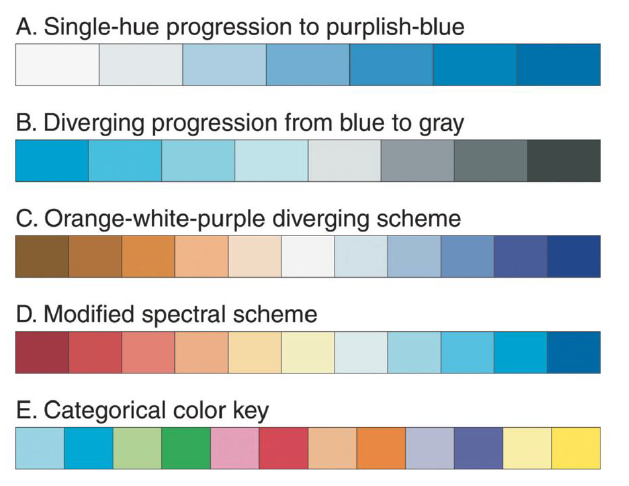 A. Single-hue progression to purplish-blue

B. Diverging progression from blue to gray

C. Orange-white-purple diverging scheme

D. Modified spectral scheme

E. Categorical color key